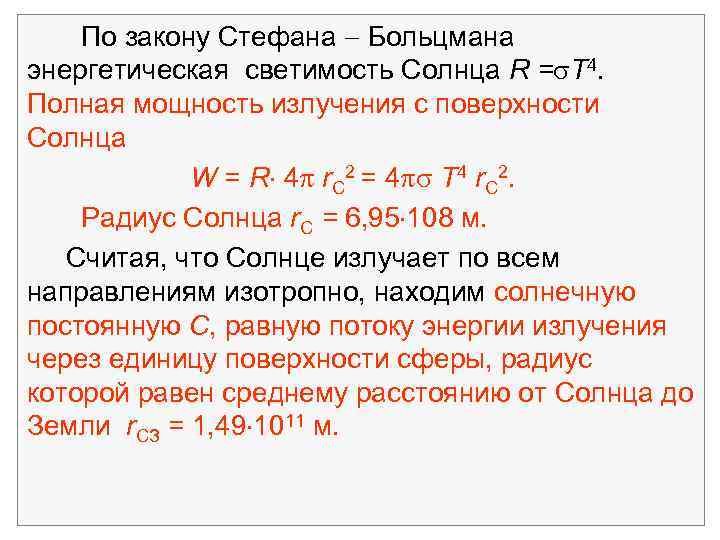 По закону Стефана – Больцмана энергетическая светимость Солнца $R = \sigma T^4$. Полная мощность излучения с поверхности Солнца

$W = R \cdot 4\pi r_C^2 = 4\pi\sigma T^4 r_C^2$.

Радиус Солнца $r_C = 6{,}95 \cdot 108$ м.

Считая, что Солнце излучает по всем направлениям изотропно, находим солнечную постоянную $C$, равную потоку энергии излучения через единицу поверхности сферы, радиус которой равен среднему расстоянию от Солнца до Земли $r_{СЗ} = 1{,}49 \cdot 10^{11}$ м.